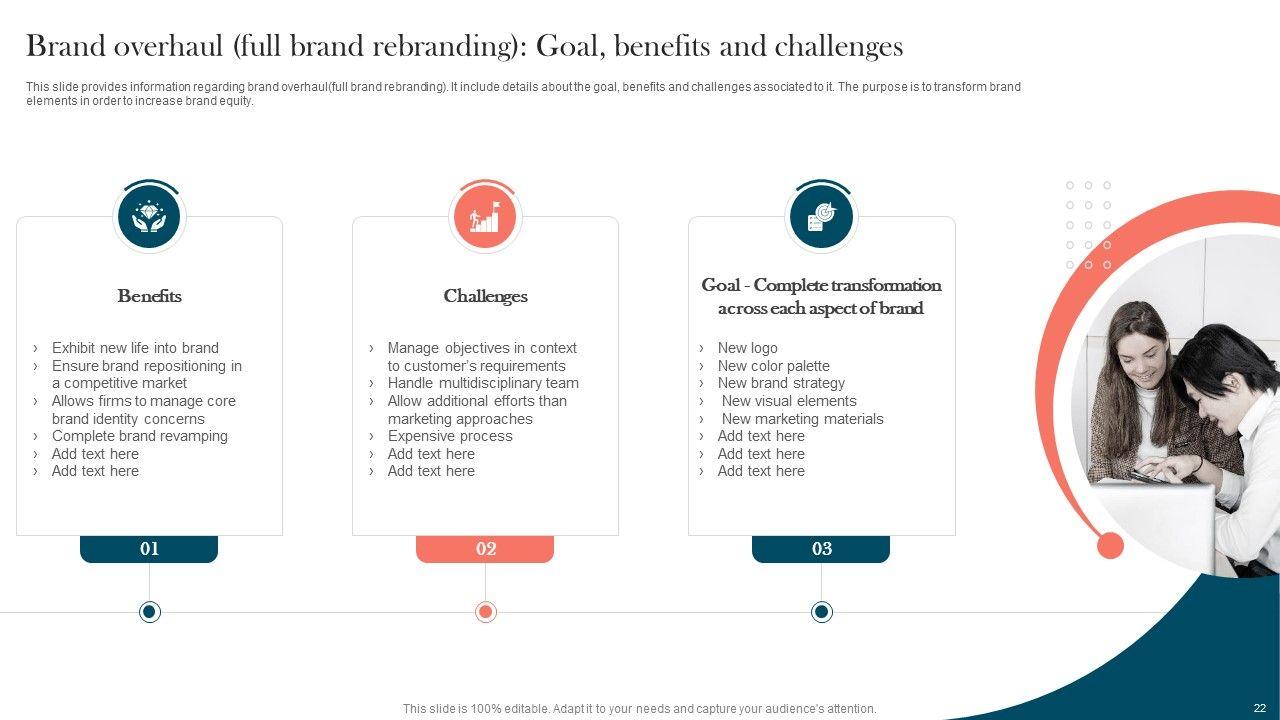 Brand overhaul (full brand rebranding): Goal, benefits and challenges

This slide provides information regarding brand overhaul(full brand rebranding). It include details about the goal, benefits and challenges associated to it. The purpose is to transform brand elements in order to increase brand equity.

Benefits

› Exhibit new life into brand
› Ensure brand repositioning in a competitive market
› Allows firms to manage core brand identity concerns
› Complete brand revamping
› Add text here
› Add text here

01

Challenges

› Manage objectives in context to customer's requirements
› Handle multidisciplinary team
› Allow additional efforts than marketing approaches
› Expensive process
› Add text here
› Add text here

02

Goal - Complete transformation across each aspect of brand

› New logo
› New color palette
› New brand strategy
› New visual elements
› New marketing materials
› Add text here
› Add text here
› Add text here

03

This slide is 100% editable. Adapt it to your needs and capture your audience's attention.

22